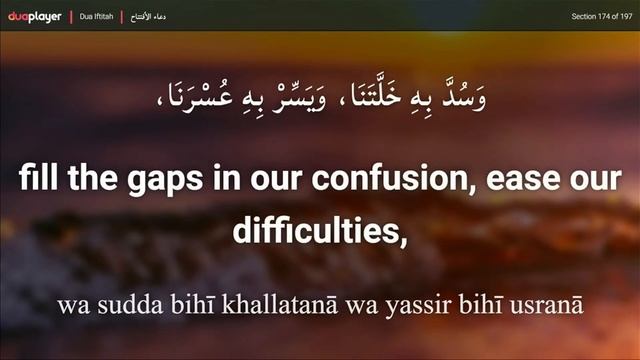 duaplayer | Dua Iftitah | دعاء الأفتتاح

Section 174 of 197

وَسُدَّ بِهِ خَلَّتَنَا، وَيَسِّرْ بِهِ عُسْرَنَا،

fill the gaps in our confusion, ease our difficulties,

wa sudda bihī khallatanā wa yassir bihī usranā